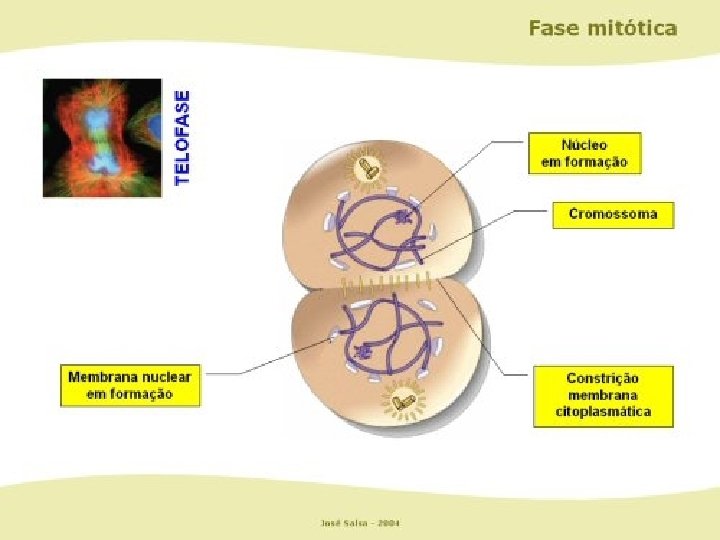 Fase mitótica

TELOFASE

Núcleo em formação

Cromossoma

Membrana nuclear em formação

Constrição membrana citoplasmática

José Salsa - 2004